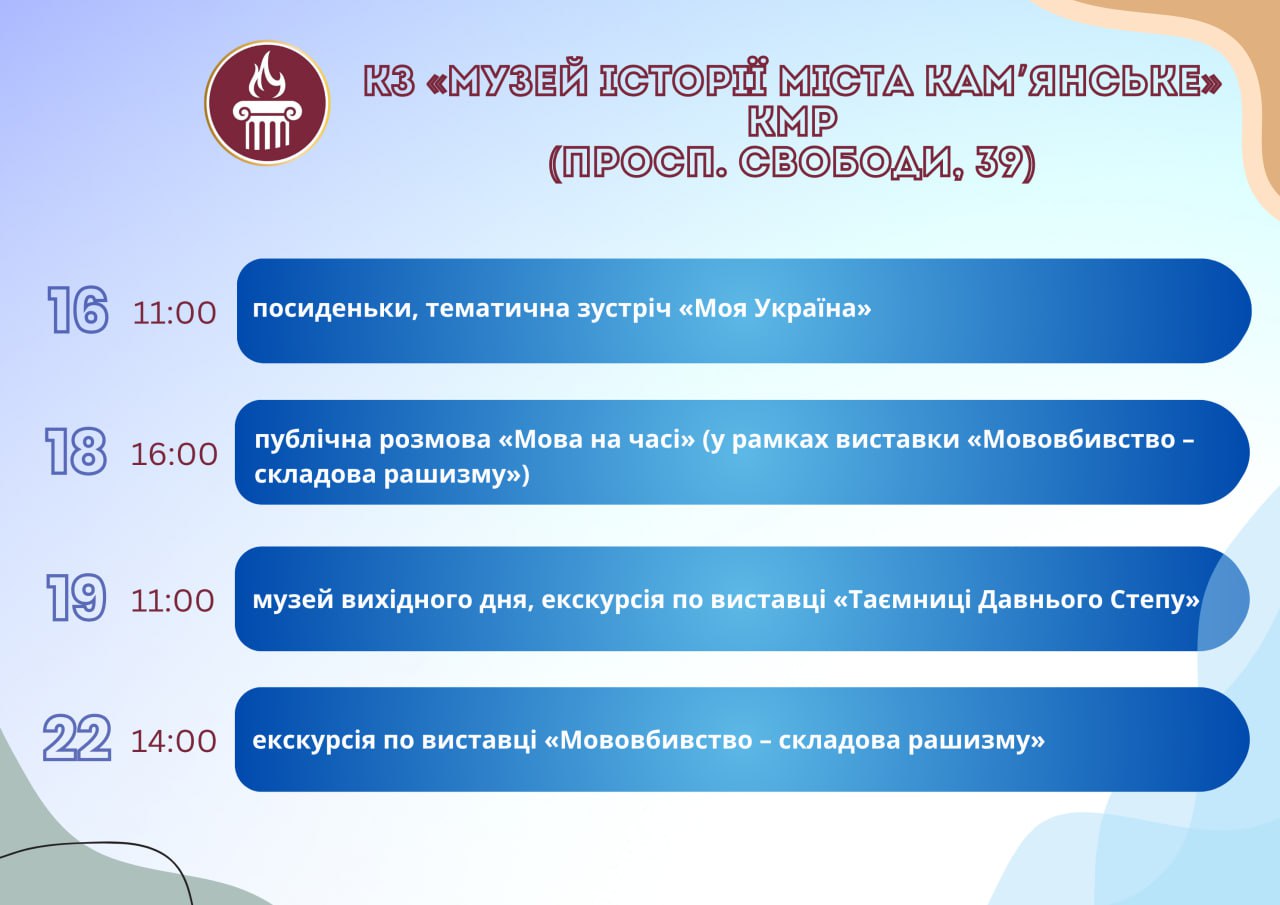 КЗ «МУЗЕЙ ІСТОРІЇ МІСТА КАМ'ЯНСЬКЕ» КМР
(ПРОСП. СВОБОДИ, 39)

16 11:00 посиденьки, тематична зустріч «Моя Україна»

18 16:00 публічна розмова «Мова на часі» (у рамках виставки «Мововбивство – складова рашизму»)

19 11:00 музей вихідного дня, екскурсія по виставці «Таємниці Давнього Степу»

22 14:00 екскурсія по виставці «Мововбивство – складова рашизму»